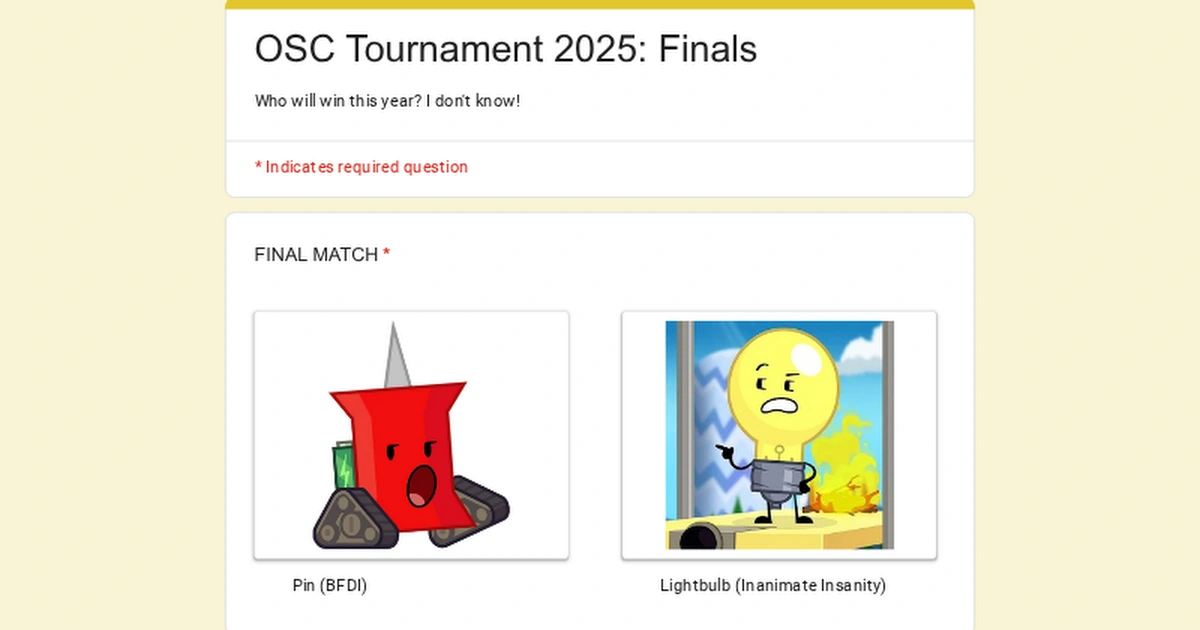 OSC Tournament 2025: Finals

Who will win this year? I don't know!

* Indicates required question

FINAL MATCH *

Pin (BFDI)

Lightbulb (Inanimate Insanity)